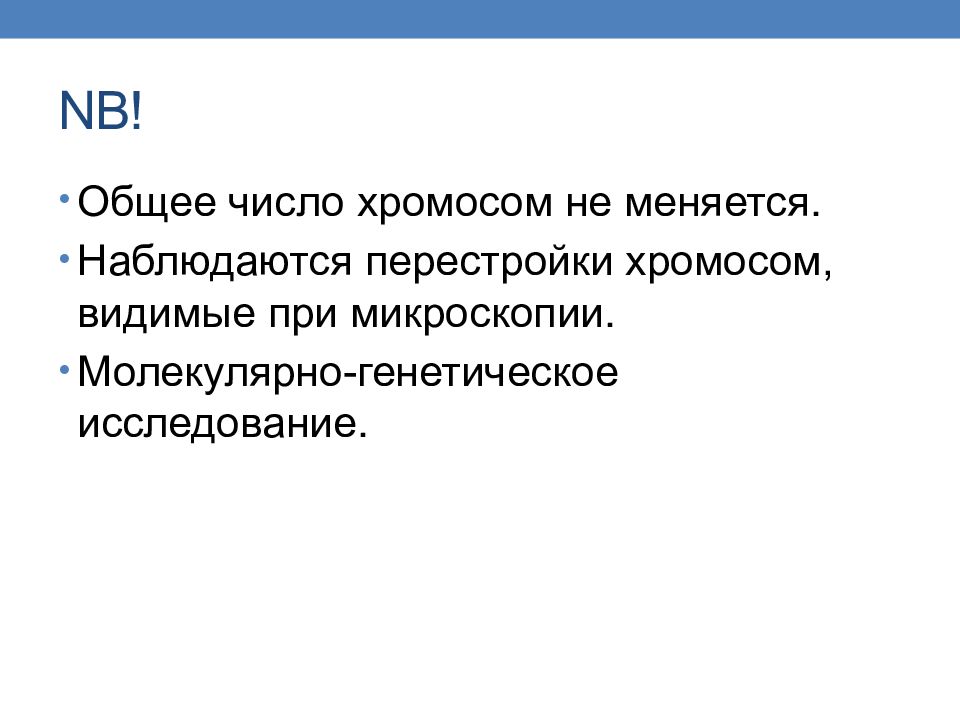 NB!

• Общее число хромосом не меняется.
• Наблюдаются перестройки хромосом, видимые при микроскопии.
• Молекулярно-генетическое исследование.